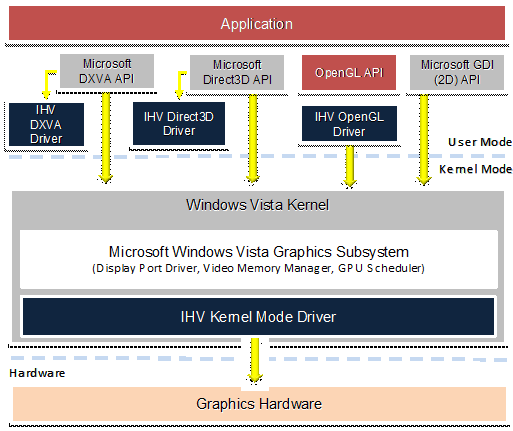 Application

Microsoft DXVA API

Microsoft Direct3D API

OpenGL API

Microsoft GDI (2D) API

IHV DXVA Driver

IHV Direct3D Driver

IHV OpenGL Driver

User Mode

Kernel Mode

Windows Vista Kernel

Microsoft Windows Vista Graphics Subsystem
(Display Port Driver, Video Memory Manager, GPU Scheduler)

IHV Kernel Mode Driver

Hardware

Graphics Hardware